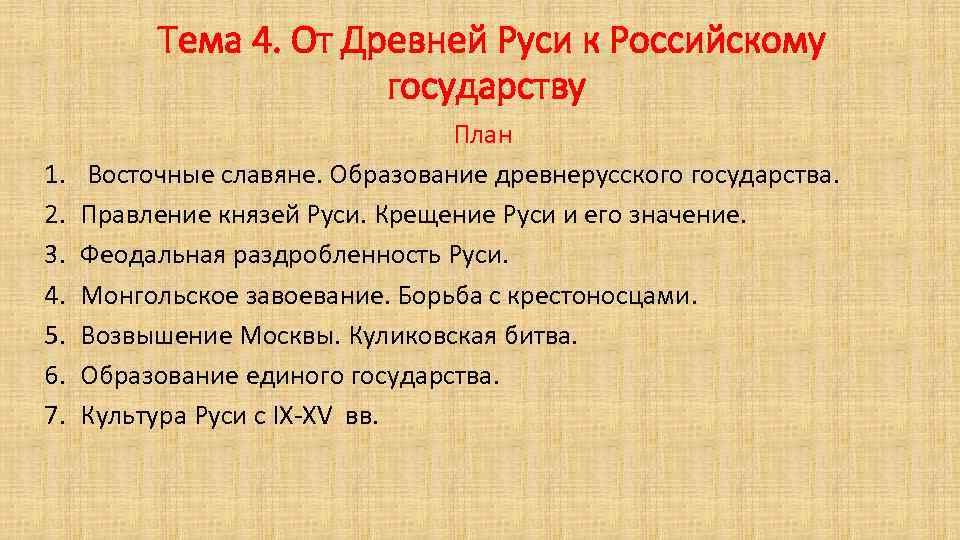 Тема 4. От Древней Руси к Российскому государству

План

1. Восточные славяне. Образование древнерусского государства.
2. Правление князей Руси. Крещение Руси и его значение.
3. Феодальная раздробленность Руси.
4. Монгольское завоевание. Борьба с крестоносцами.
5. Возвышение Москвы. Куликовская битва.
6. Образование единого государства.
7. Культура Руси с IX-XV вв.